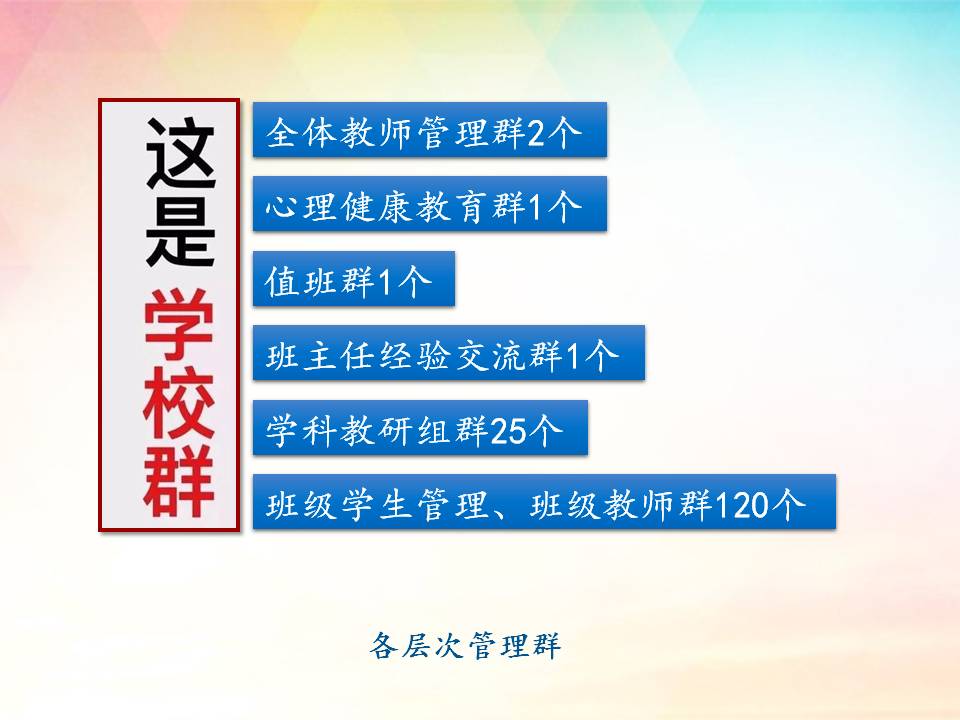 这是学校群

全体教师管理群2个

心理健康教育群1个

值班群1个

班主任经验交流群1个

学科教研组群25个

班级学生管理、班级教师群120个

各层次管理群